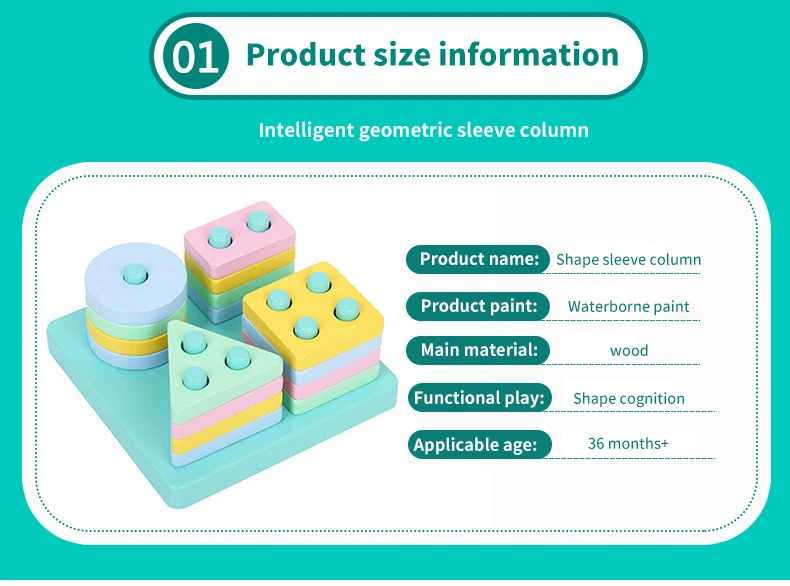 01 Product size information

Intelligent geometric sleeve column

Product name: Shape sleeve column

Product paint: Waterborne paint

Main material: wood

Functional play: Shape cognition

Applicable age: 36 months+